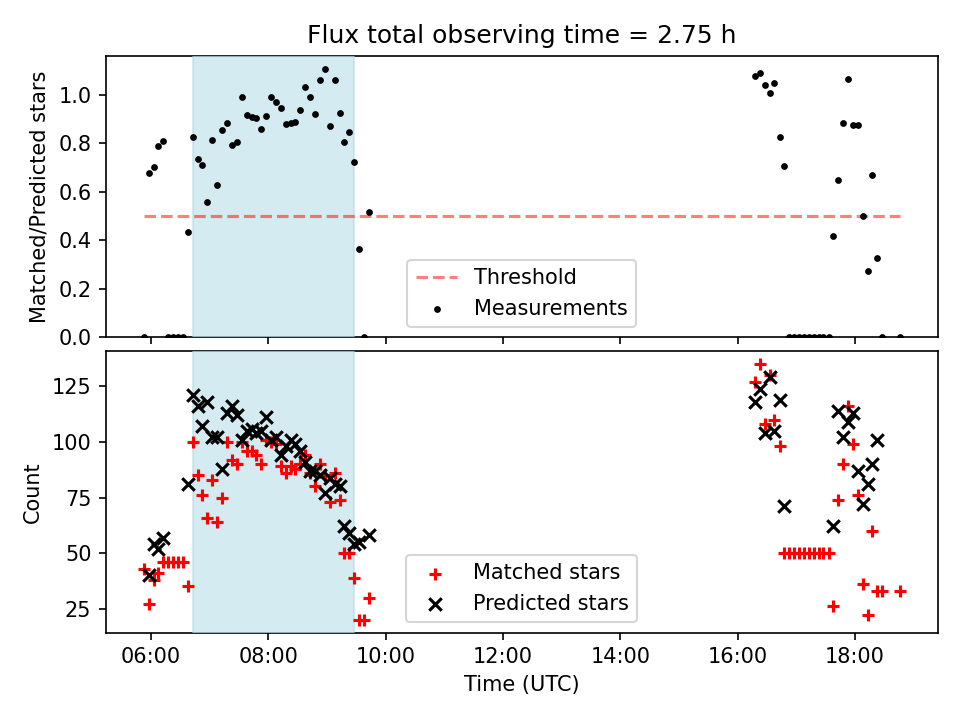 Flux total observing time = 2.75 h

Matched/Predicted stars

1.0
0.8
0.6
0.4
0.2
0.0

Threshold
Measurements

Count

125
100
75
50
25

Matched stars
Predicted stars

06:00
08:00
10:00
12:00
14:00
16:00
18:00

Time (UTC)